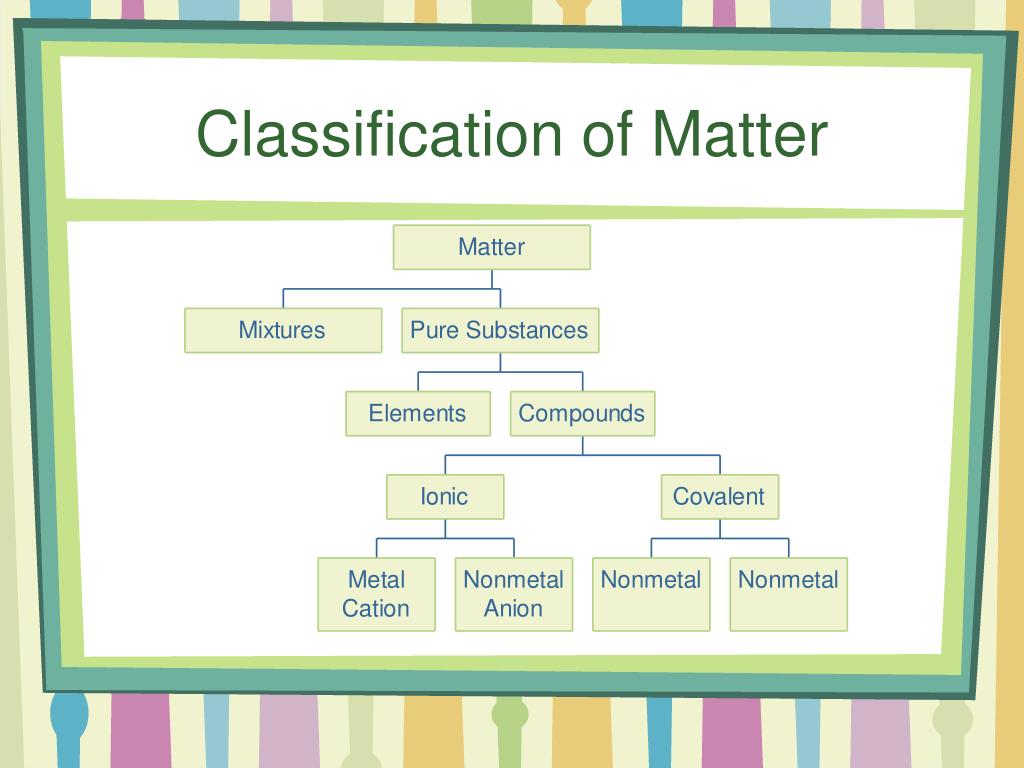 Classification of Matter

Matter

Mixtures

Pure Substances

Elements

Compounds

Ionic

Covalent

Metal Cation

Nonmetal Anion

Nonmetal

Nonmetal